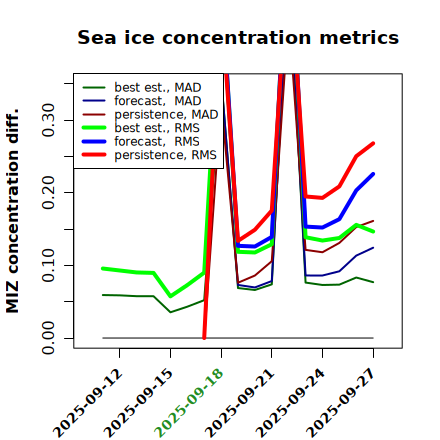 Sea ice concentration metrics

best est., MAD
forecast, MAD
persistence, MAD
best est., RMS
forecast, RMS
persistence, RMS

MIZ concentration diff.

0.00
0.10
0.20
0.30

2025-09-12
2025-09-15
2025-09-18
2025-09-21
2025-09-24
2025-09-27